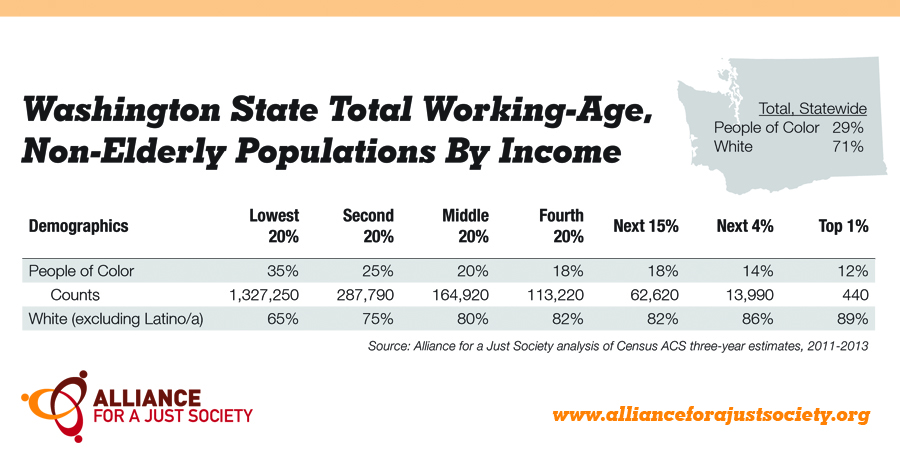 Washington State Total Working-Age, Non-Elderly Populations By Income

Total, Statewide
People of Color 29%
White 71%

| Demographics | Lowest 20% | Second 20% | Middle 20% | Fourth 20% | Next 15% | Next 4% | Top 1% |
|---|---|---|---|---|---|---|---|
| People of Color | 35% | 25% | 20% | 18% | 18% | 14% | 12% |
| Counts | 1,327,250 | 287,790 | 164,920 | 113,220 | 62,620 | 13,990 | 440 |
| White (excluding Latino/a) | 65% | 75% | 80% | 82% | 82% | 86% | 89% |

Source: Alliance for a Just Society analysis of Census ACS three-year estimates, 2011-2013

ALLIANCE FOR A JUST SOCIETY

www.allianceforajustsociety.org